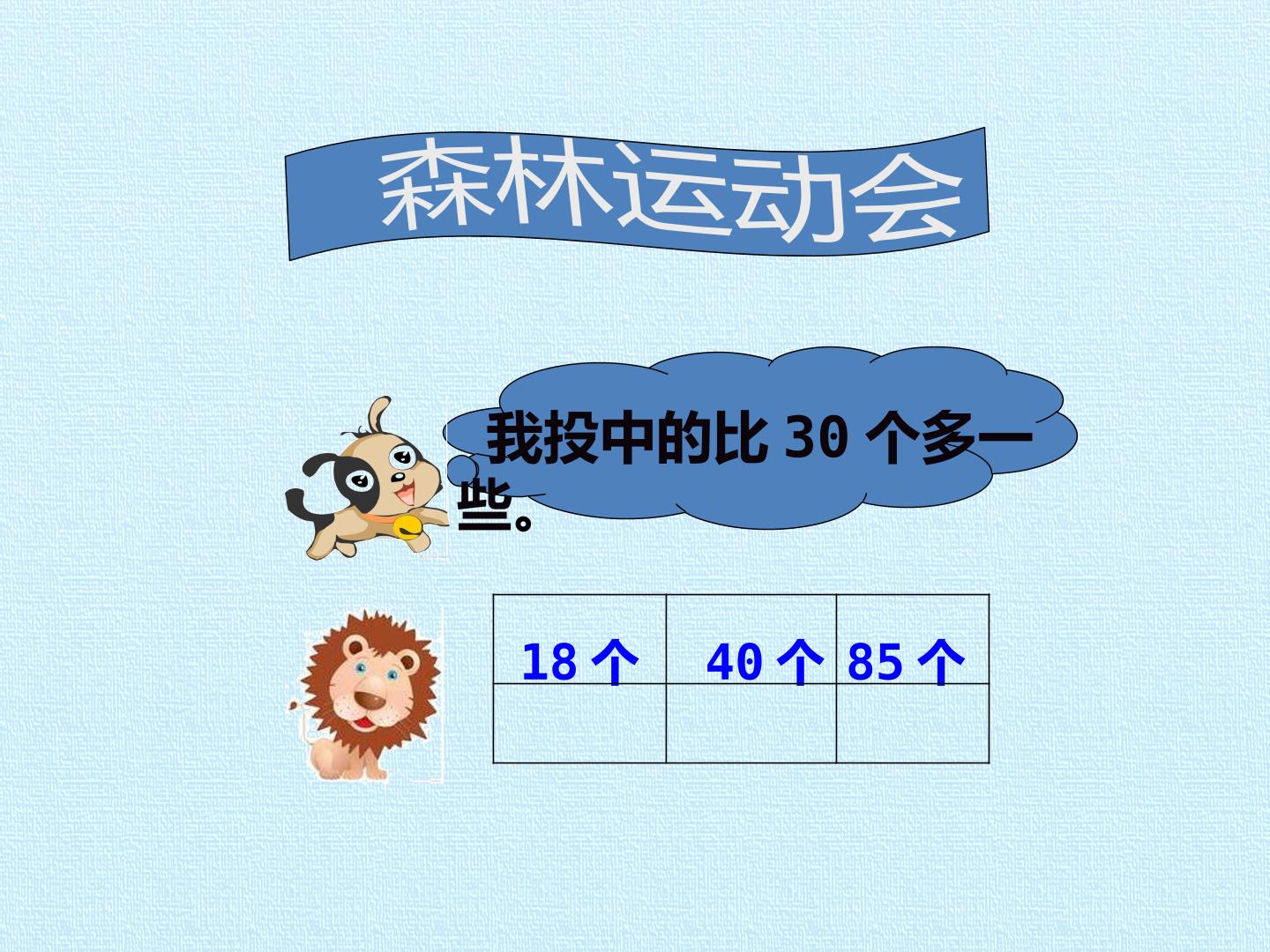 森林运动会

我投中的比 30 个多一些。

| 18 个 | 40 个 | 85 个 |
|---|---|---|
| | | |